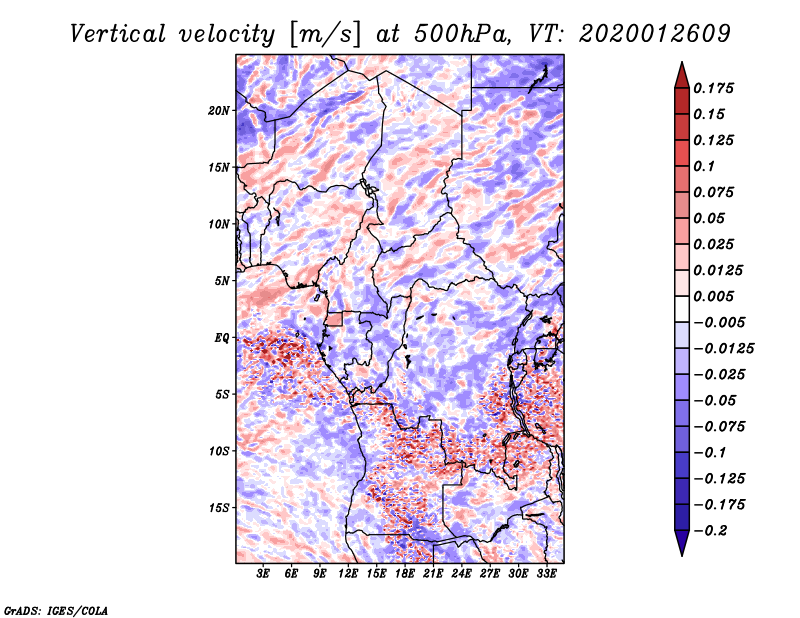 Vertical velocity [m/s] at 500hPa, VT: 2020012609

20N
15N
10N
5N
EQ
5S
10S
15S

3E 6E 9E 12E 15E 18E 21E 24E 27E 30E 33E

0.175
0.15
0.125
0.1
0.075
0.05
0.025
0.0125
0.005
−0.005
−0.0125
−0.025
−0.05
−0.075
−0.1
−0.125
−0.175
−0.2

GrADS: IGES/COLA